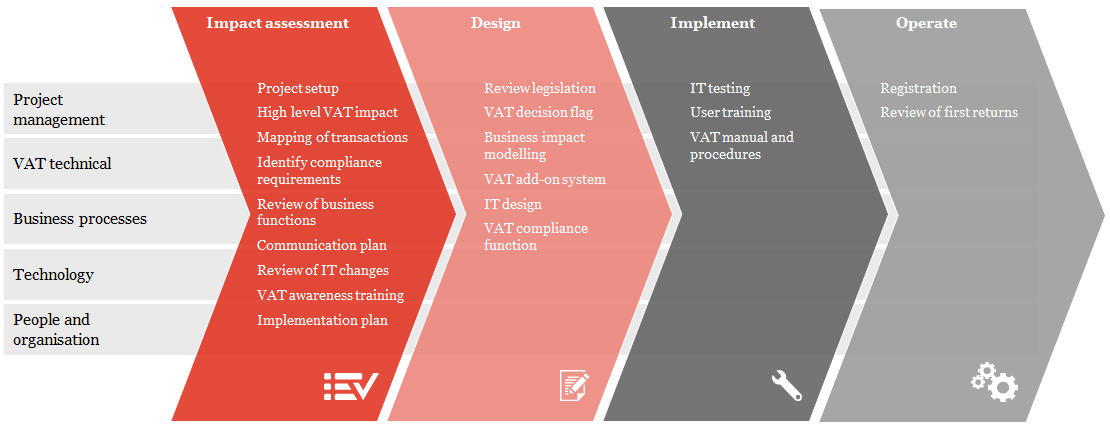 Project management
VAT technical
Business processes
Technology
People and organisation

Impact assessment
Project setup
High level VAT impact
Mapping of transactions
Identify compliance requirements
Review of business functions
Communication plan
Review of IT changes
VAT awareness training
Implementation plan

Design
Review legislation
VAT decision flag
Business impact modelling
VAT add-on system
IT design
VAT compliance function

Implement
IT testing
User training
VAT manual and procedures

Operate
Registration
Review of first returns